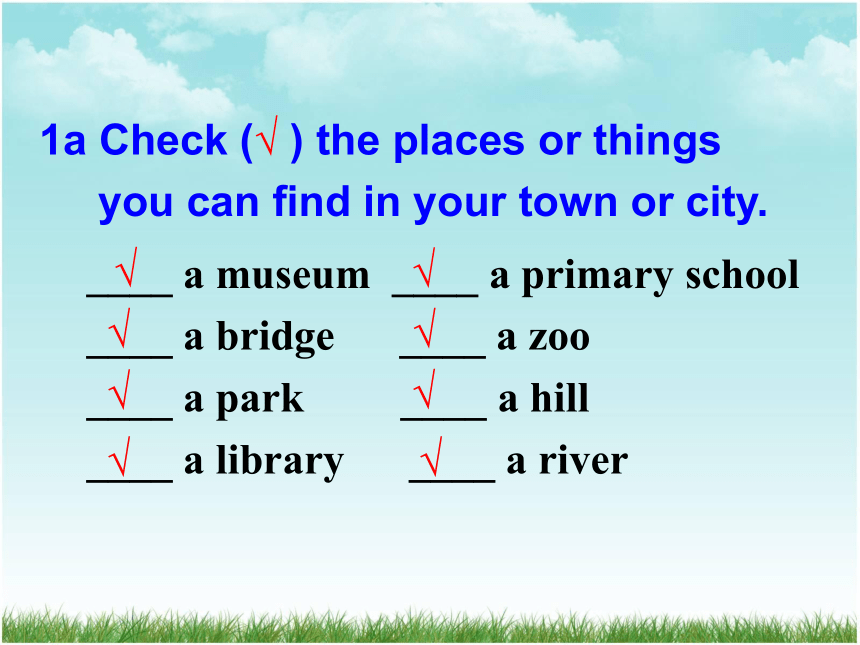 1a Check (√ ) the places or things you can find in your town or city.

__√__ a museum __√__ a primary school
__√__ a bridge __√__ a zoo
__√__ a park __√__ a hill
__√__ a library __√__ a river